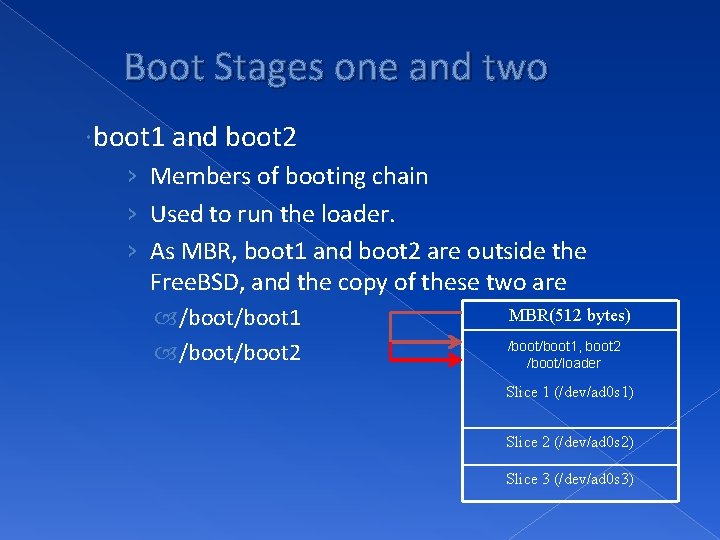 Boot Stages one and two

boot1 and boot2

› Members of booting chain

› Used to run the loader.

› As MBR, boot1 and boot2 are outside the FreeBSD, and the copy of these two are

/boot/boot1

/boot/boot2

MBR(512 bytes)

/boot/boot1, boot2
/boot/loader

Slice 1 (/dev/ad0s1)

Slice 2 (/dev/ad0s2)

Slice 3 (/dev/ad0s3)